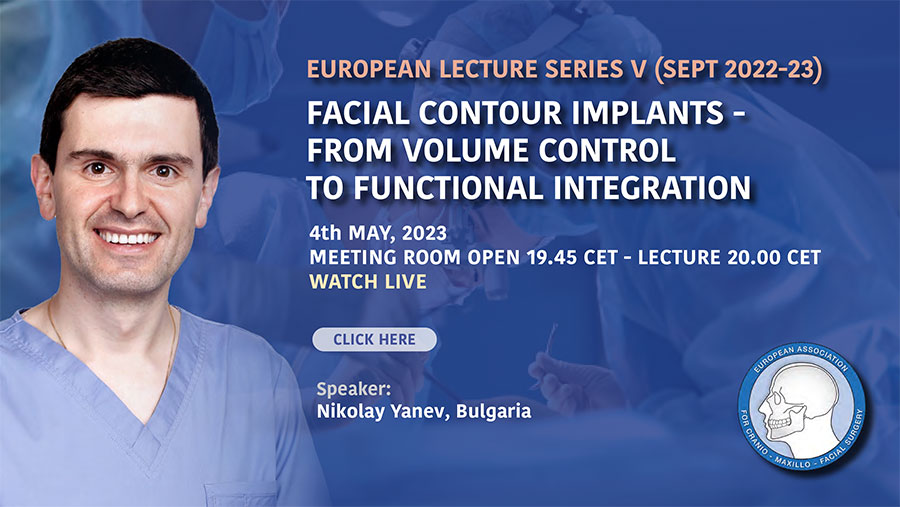 EUROPEAN LECTURE SERIES V (SEPT 2022-23)

FACIAL CONTOUR IMPLANTS - FROM VOLUME CONTROL TO FUNCTIONAL INTEGRATION

4th MAY, 2023
MEETING ROOM OPEN 19.45 CET - LECTURE 20.00 CET
WATCH LIVE

CLICK HERE

Speaker:
Nikolay Yanev, Bulgaria

EUROPEAN ASSOCIATION FOR CRANIO - MAXILLO - FACIAL SURGERY